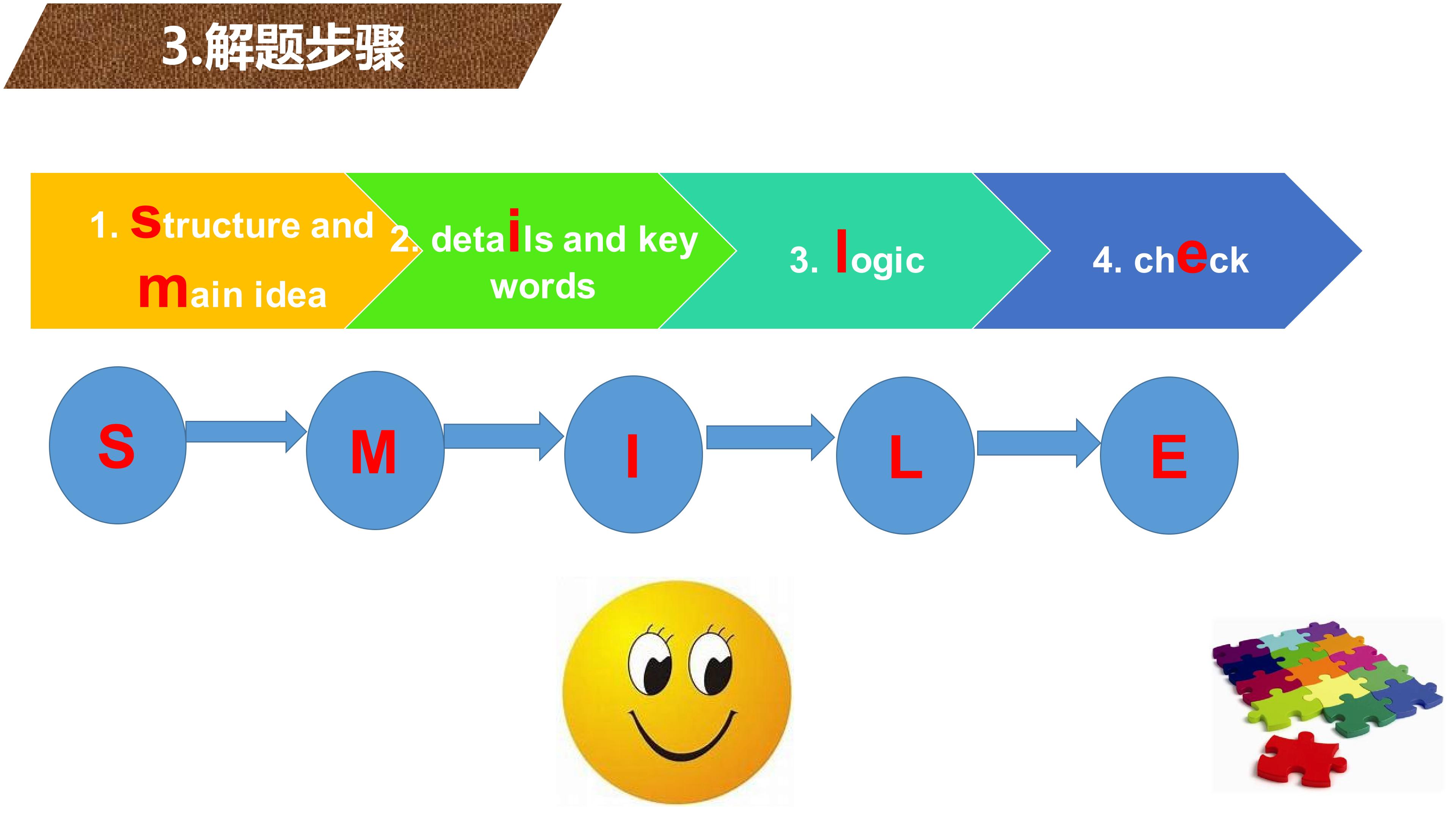 3.解题步骤

1. Structure and main idea

2. details and key words

3. logic

4. check

S

M

I

L

E